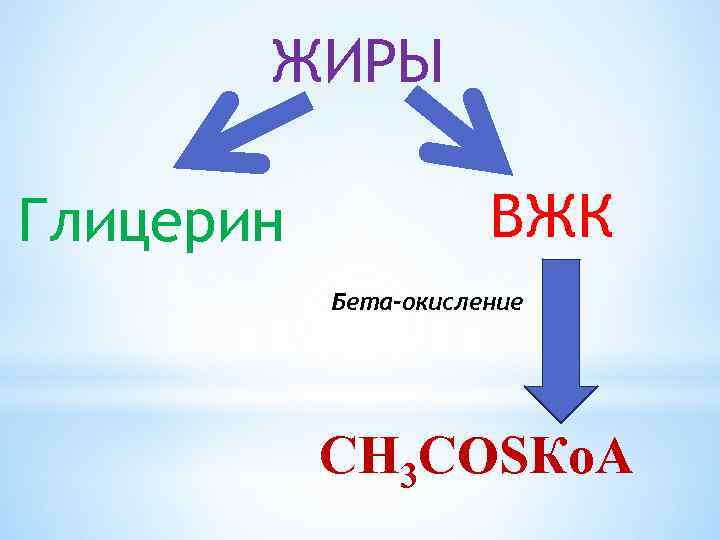 ЖИРЫ

Глицерин

ВЖК

Бета-окисление

$CH_3COSKoA$